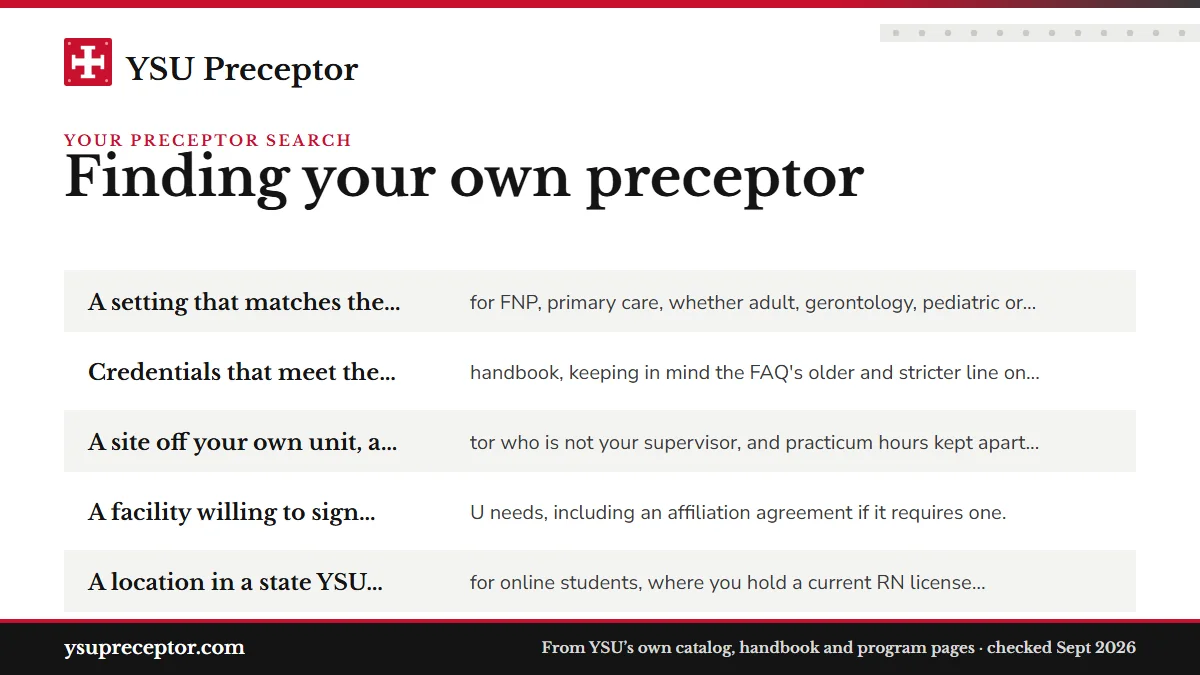 YSU Preceptor

YOUR PRECEPTOR SEARCH
Finding your own preceptor

| | |
|---|---|
| A setting that matches the... | for FNP, primary care, whether adult, gerontology, pediatric or... |
| Credentials that meet the... | handbook, keeping in mind the FAQ's older and stricter line on... |
| A site off your own unit, a... | tor who is not your supervisor, and practicum hours kept apart... |
| A facility willing to sign... | U needs, including an affiliation agreement if it requires one. |
| A location in a state YSU... | for online students, where you hold a current RN license... |

ysupreceptor.com

From YSU's own catalog, handbook and program pages · checked Sept 2026